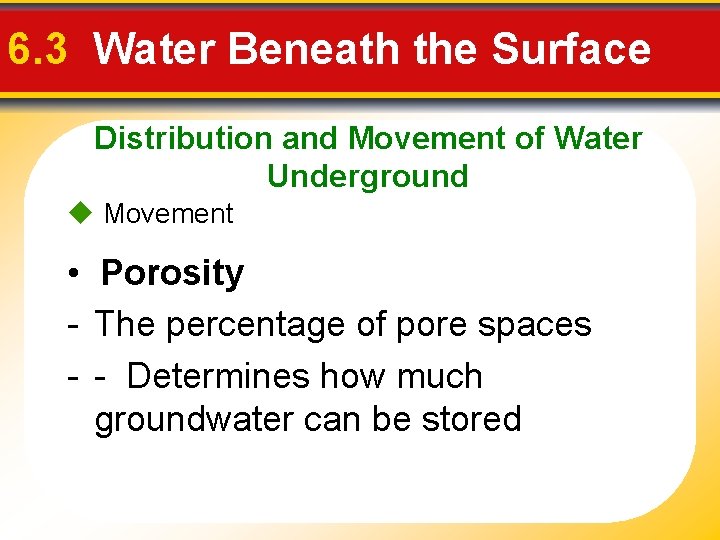 6.3 Water Beneath the Surface

Distribution and Movement of Water Underground

◆ Movement

• Porosity

- The percentage of pore spaces

- - Determines how much groundwater can be stored